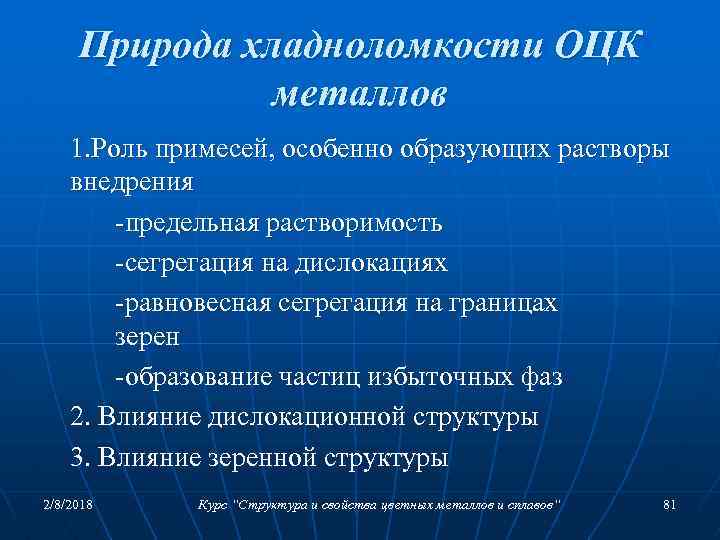 Природа хладноломкости ОЦК металлов

1.Роль примесей, особенно образующих растворы внедрения

-предельная растворимость

-сегрегация на дислокациях

-равновесная сегрегация на границах зерен

-образование частиц избыточных фаз

2. Влияние дислокационной структуры

3. Влияние зеренной структуры

2/8/2018

Курс "Структура и свойства цветных металлов и сплавов"

81